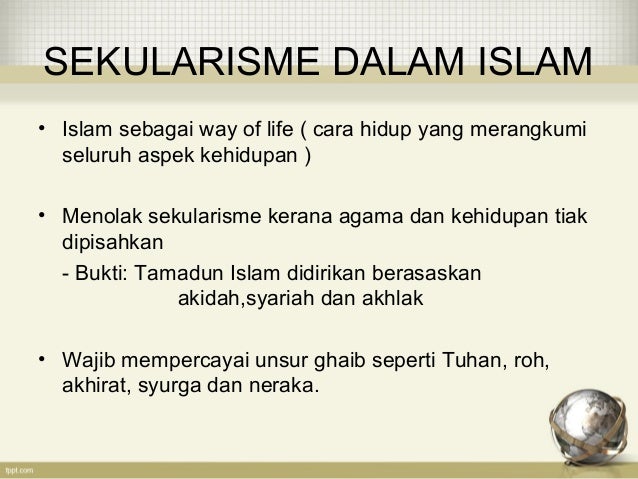 SEKULARISME DALAM ISLAM

• Islam sebagai way of life ( cara hidup yang merangkumi seluruh aspek kehidupan )

• Menolak sekularisme kerana agama dan kehidupan tiak dipisahkan

- Bukti: Tamadun Islam didirikan berasaskan akidah,syariah dan akhlak

• Wajib mempercayai unsur ghaib seperti Tuhan, roh, akhirat, syurga dan neraka.

fppt.com